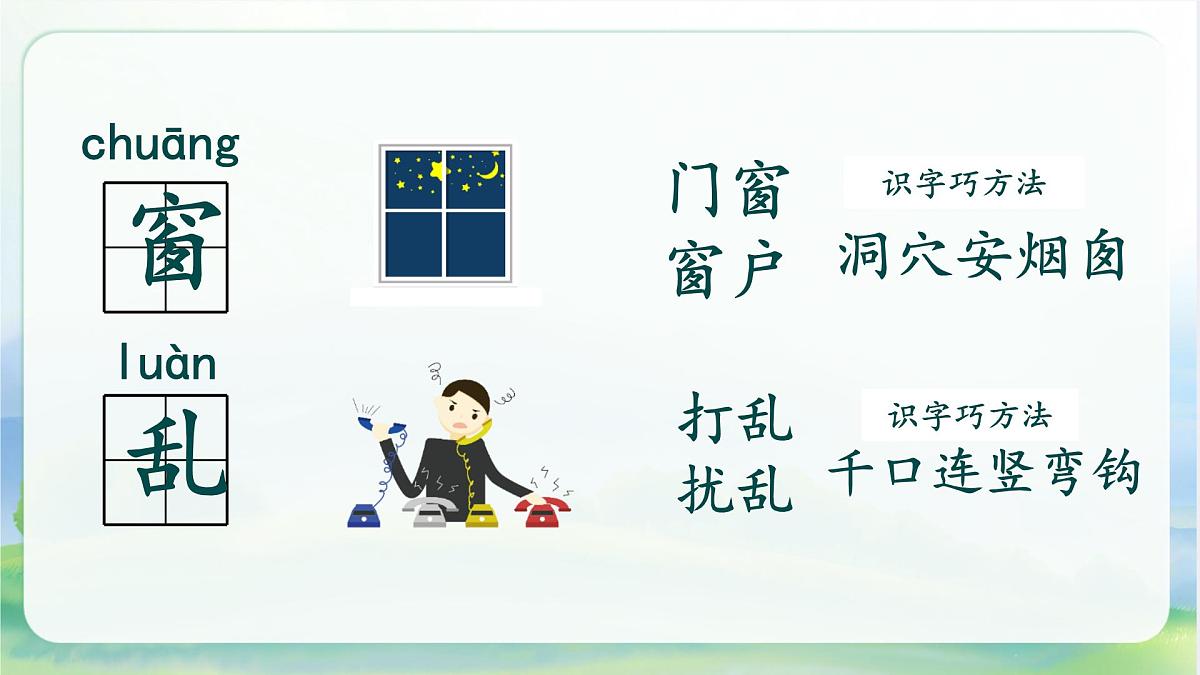 chuāng
窗

门窗
窗户

识字巧方法
洞穴安烟囱

luàn
乱

打乱
扰乱

识字巧方法
千口连竖弯钩